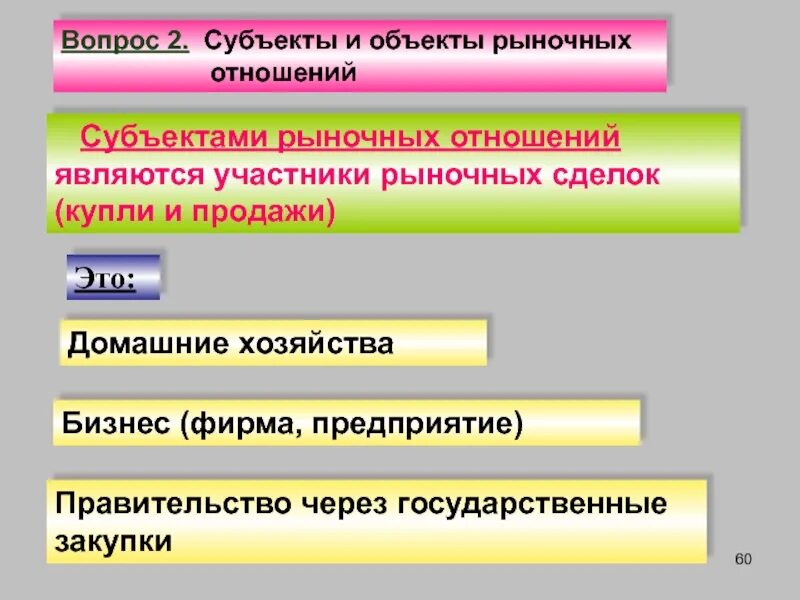 Вопрос 2. Субъекты и объекты рыночных отношений

Субъектами рыночных отношений являются участники рыночных сделок (купли и продажи)

Это:

Домашние хозяйства

Бизнес (фирма, предприятие)

Правительство через государственные закупки

60